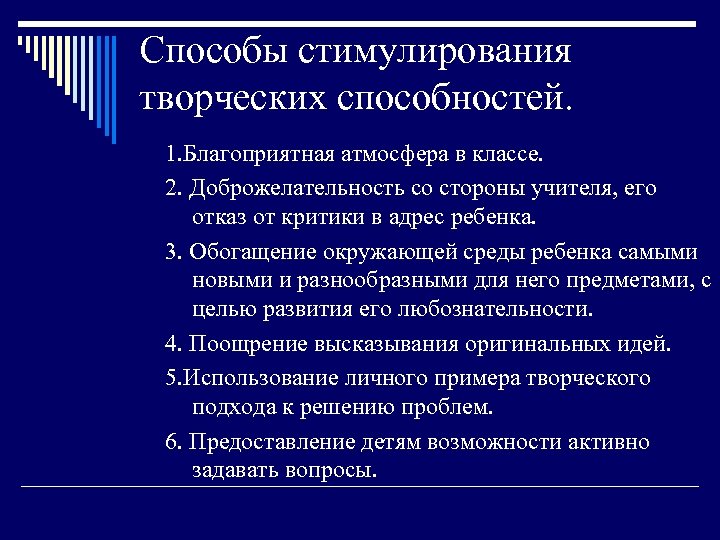 Способы стимулирования творческих способностей.

1.Благоприятная атмосфера в классе.

2. Доброжелательность со стороны учителя, его отказ от критики в адрес ребенка.

3. Обогащение окружающей среды ребенка самыми новыми и разнообразными для него предметами, с целью развития его любознательности.

4. Поощрение высказывания оригинальных идей.

5.Использование личного примера творческого подхода к решению проблем.

6. Предоставление детям возможности активно задавать вопросы.